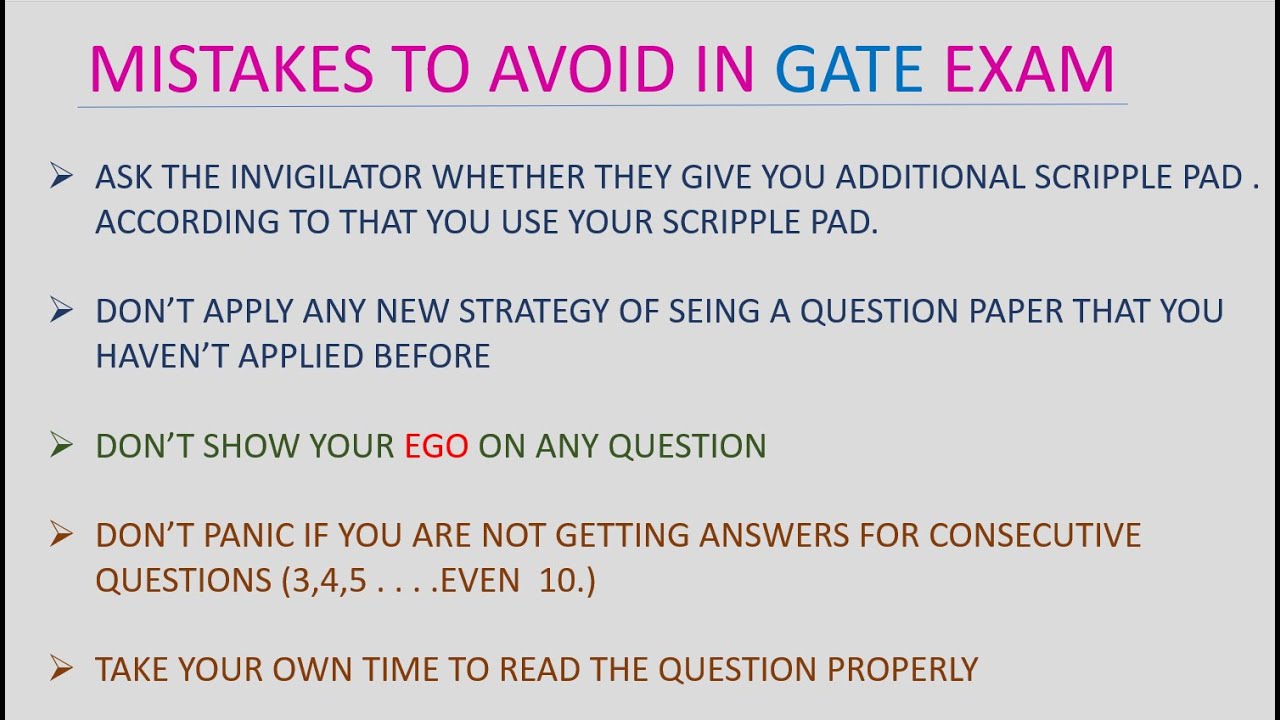 MISTAKES TO AVOID IN GATE EXAM

➢ ASK THE INVIGILATOR WHETHER THEY GIVE YOU ADDITIONAL SCRIPPLE PAD . ACCORDING TO THAT YOU USE YOUR SCRIPPLE PAD.

➢ DON'T APPLY ANY NEW STRATEGY OF SEING A QUESTION PAPER THAT YOU HAVEN'T APPLIED BEFORE

➢ DON'T SHOW YOUR EGO ON ANY QUESTION

➢ DON'T PANIC IF YOU ARE NOT GETTING ANSWERS FOR CONSECUTIVE QUESTIONS (3,4,5 . . . .EVEN 10.)

➢ TAKE YOUR OWN TIME TO READ THE QUESTION PROPERLY